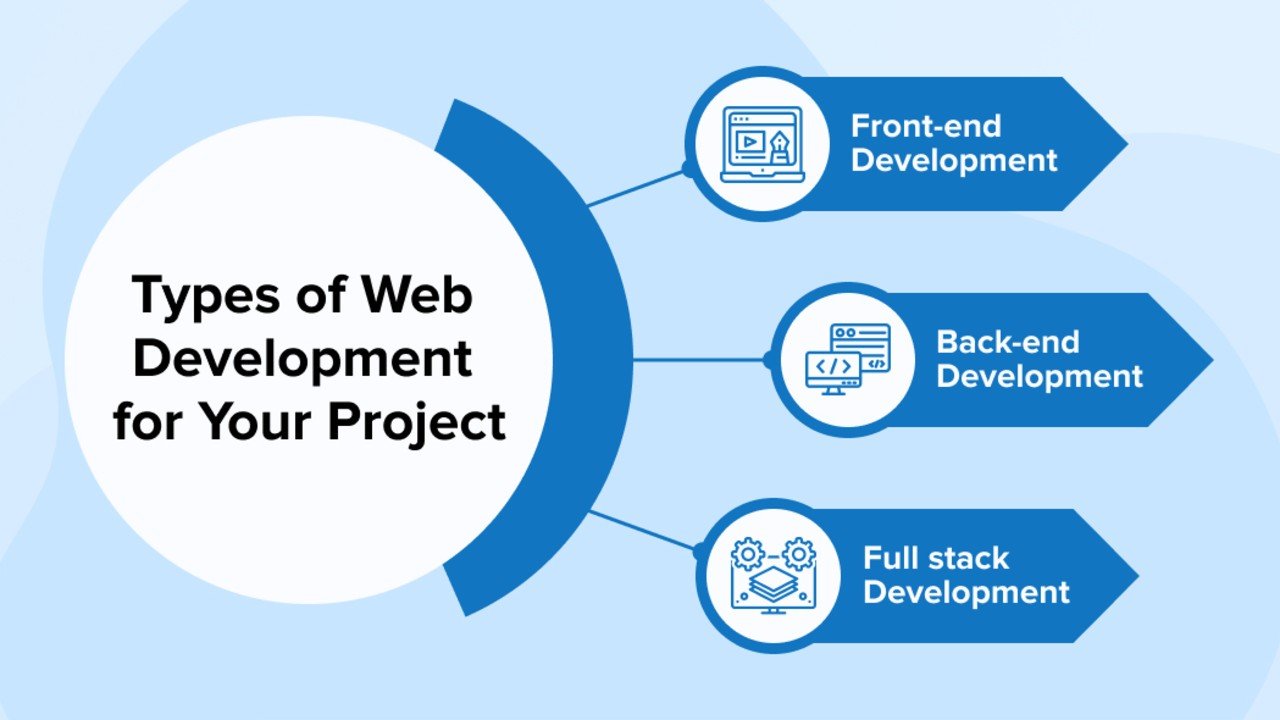 Types of Web Development for Your Project

Front-end Development

Back-end Development

Full stack Development